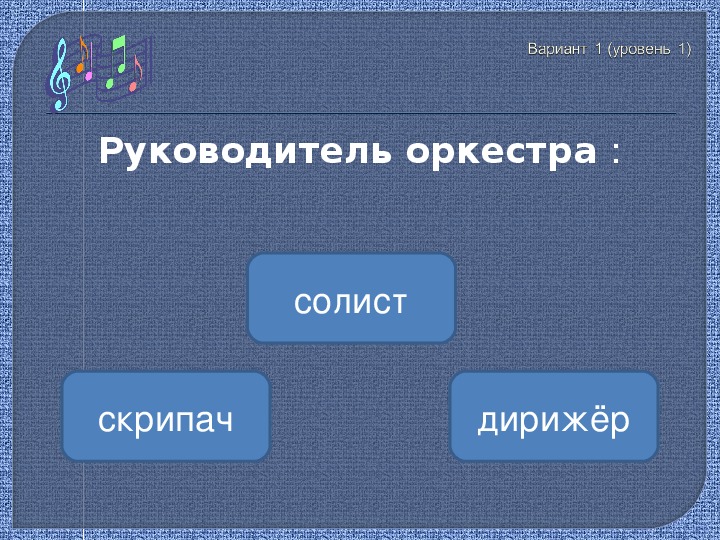 Вариант 1 (уровень 1)

Руководитель оркестра :

солист

скрипач

дирижёр